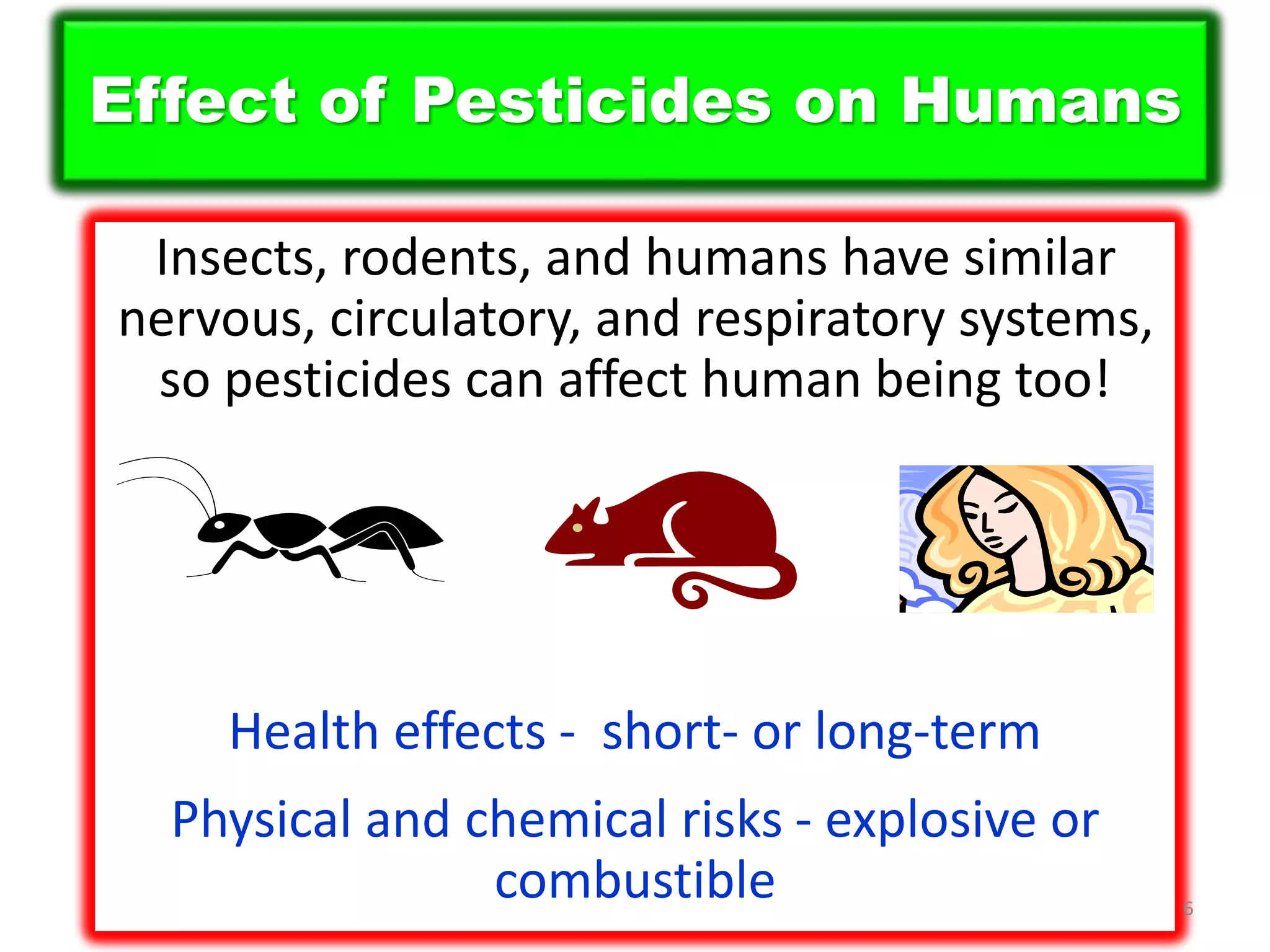 Effect of Pesticides on Humans

Insects, rodents, and humans have similar nervous, circulatory, and respiratory systems, so pesticides can affect human being too!

Health effects - short- or long-term

Physical and chemical risks - explosive or combustible

6